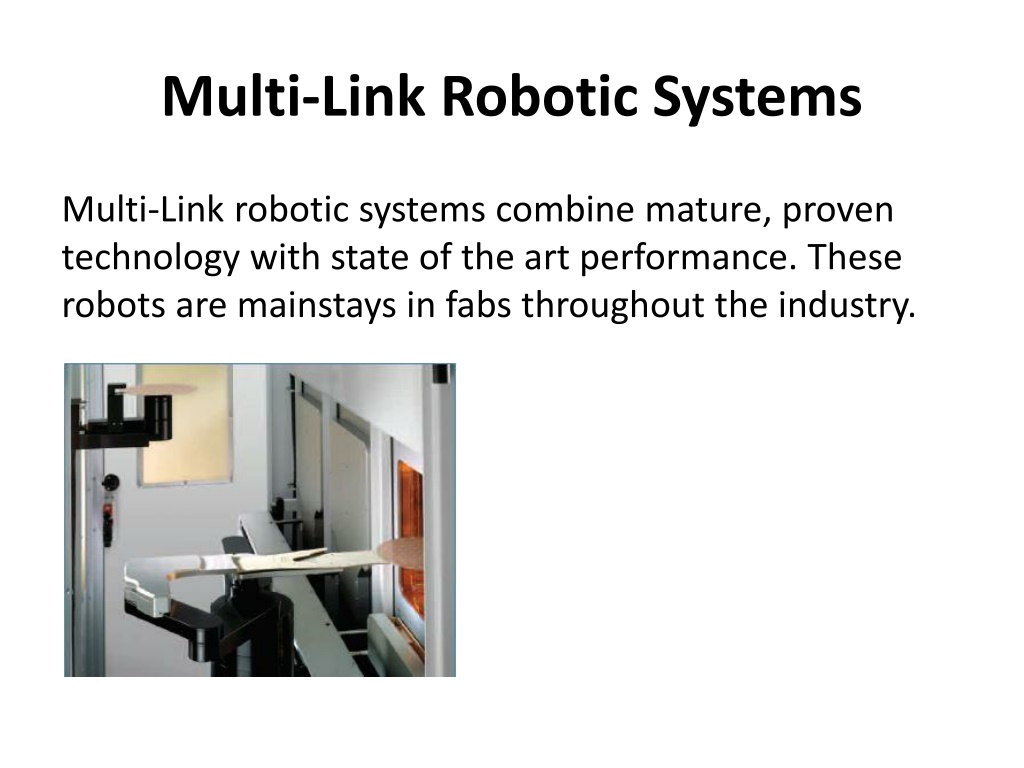 Multi-Link Robotic Systems

Multi-Link robotic systems combine mature, proven technology with state of the art performance. These robots are mainstays in fabs throughout the industry.